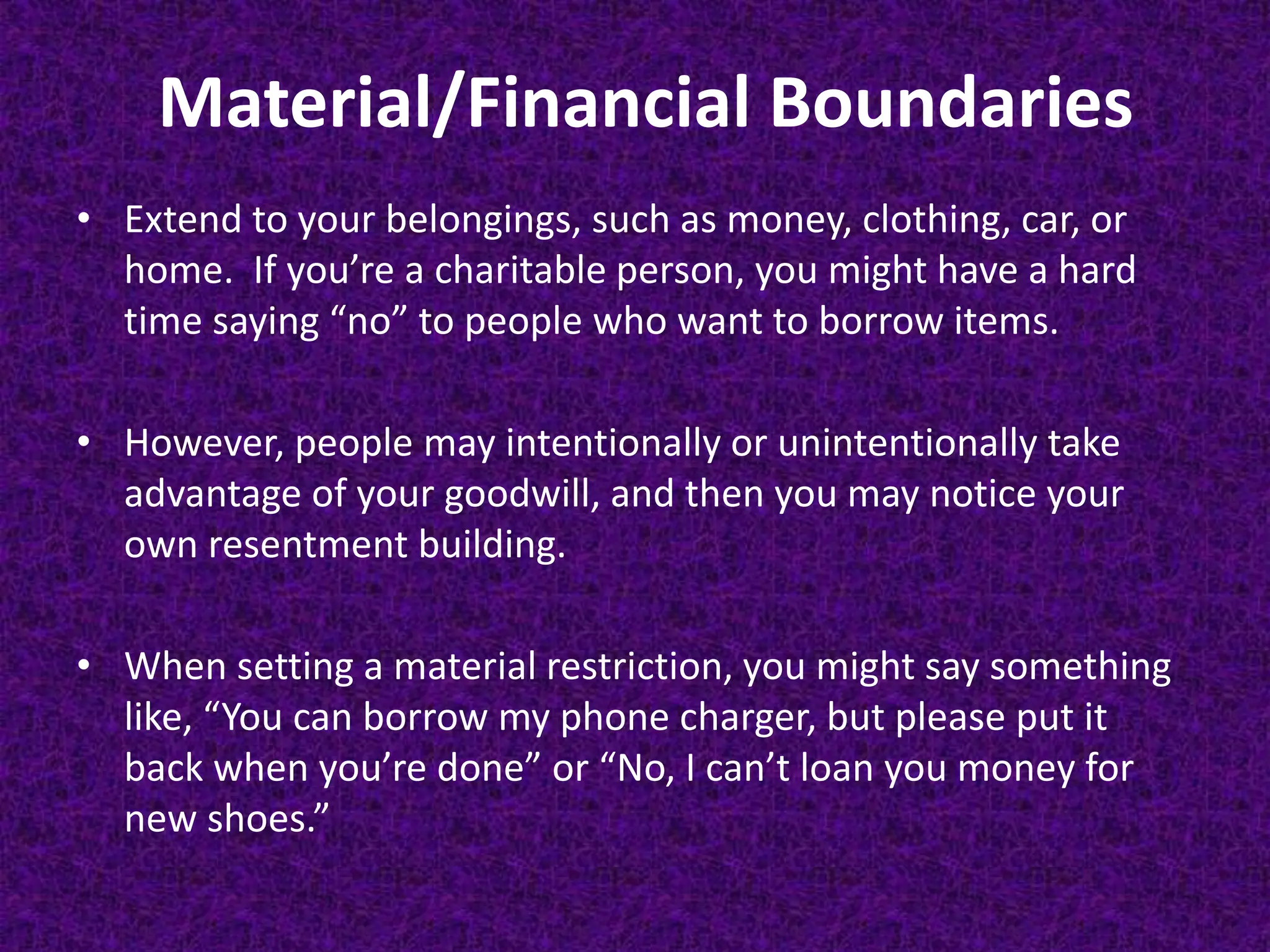 Material/Financial Boundaries

• Extend to your belongings, such as money, clothing, car, or home. If you’re a charitable person, you might have a hard time saying “no” to people who want to borrow items.

• However, people may intentionally or unintentionally take advantage of your goodwill, and then you may notice your own resentment building.

• When setting a material restriction, you might say something like, “You can borrow my phone charger, but please put it back when you’re done” or “No, I can’t loan you money for new shoes.”